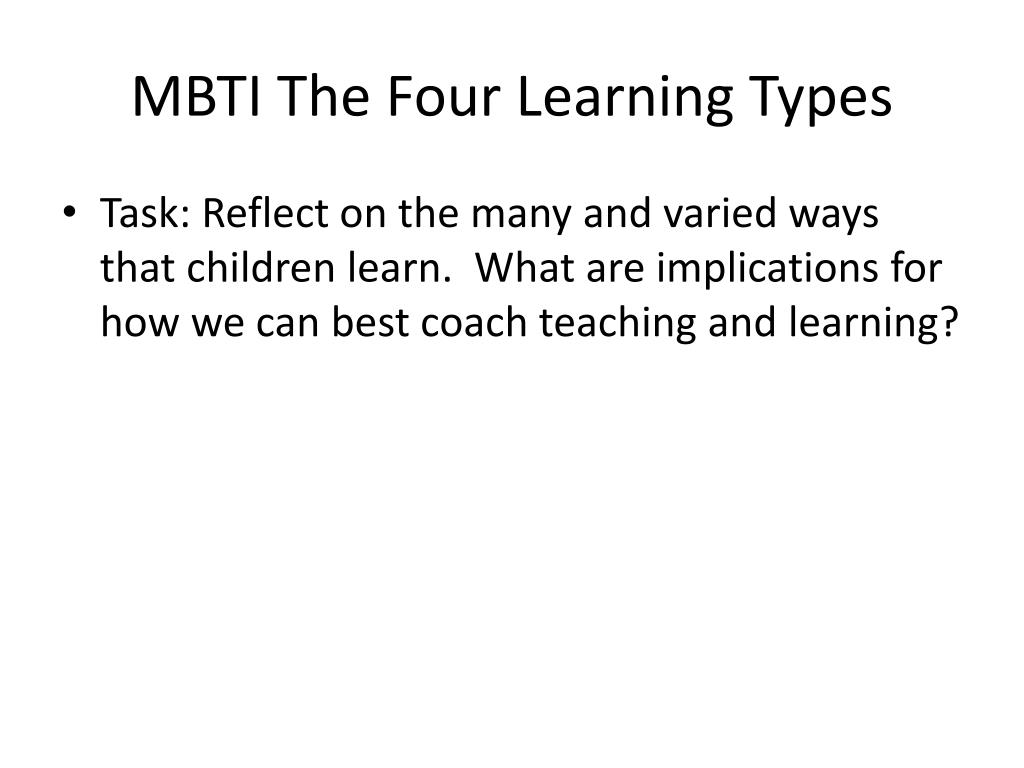 MBTI The Four Learning Types

• Task: Reflect on the many and varied ways that children learn. What are implications for how we can best coach teaching and learning?